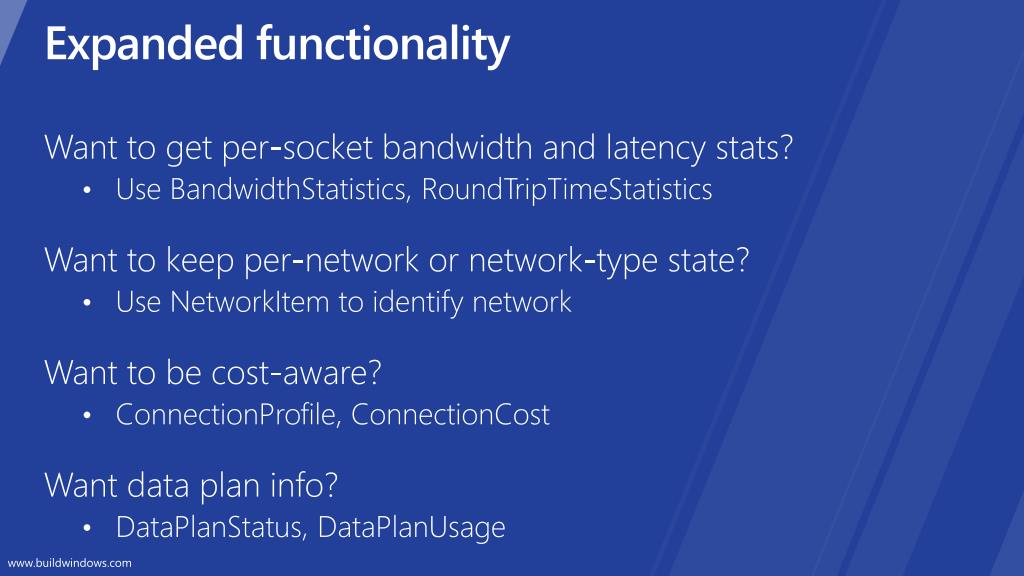 Expanded functionality

Want to get per-socket bandwidth and latency stats?
• Use BandwidthStatistics, RoundTripTimeStatistics

Want to keep per-network or network-type state?
• Use NetworkItem to identify network

Want to be cost-aware?
• ConnectionProfile, ConnectionCost

Want data plan info?
• DataPlanStatus, DataPlanUsage

www.buildwindows.com